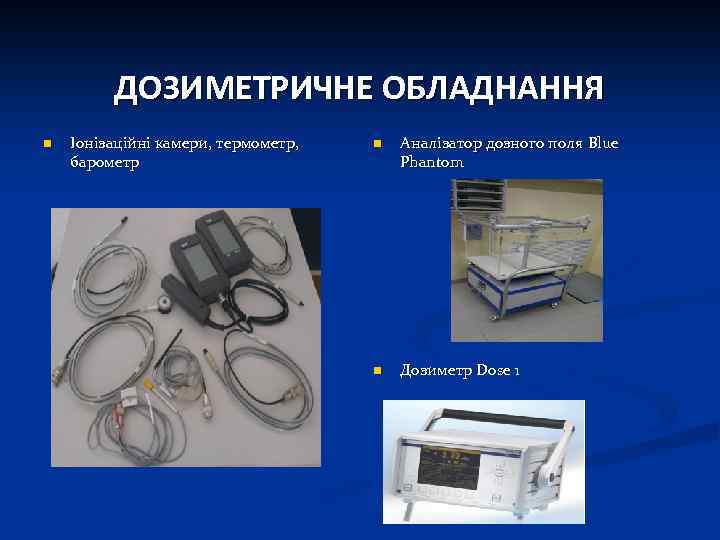 ДОЗИМЕТРИЧНЕ ОБЛАДНАННЯ

Іонізаційні камери, термометр, барометр

Аналізатор дозного поля Blue Phantom

Дозиметр Dose 1